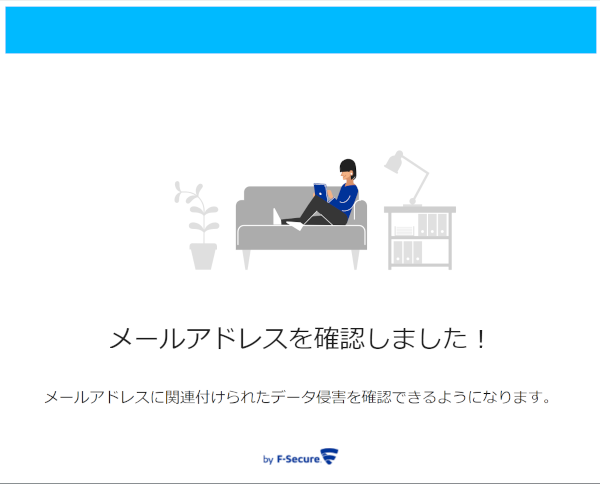 メールアドレスを確認しました！

メールアドレスに関連付けられたデータ侵害を確認できるようになります。

by F-Secure.